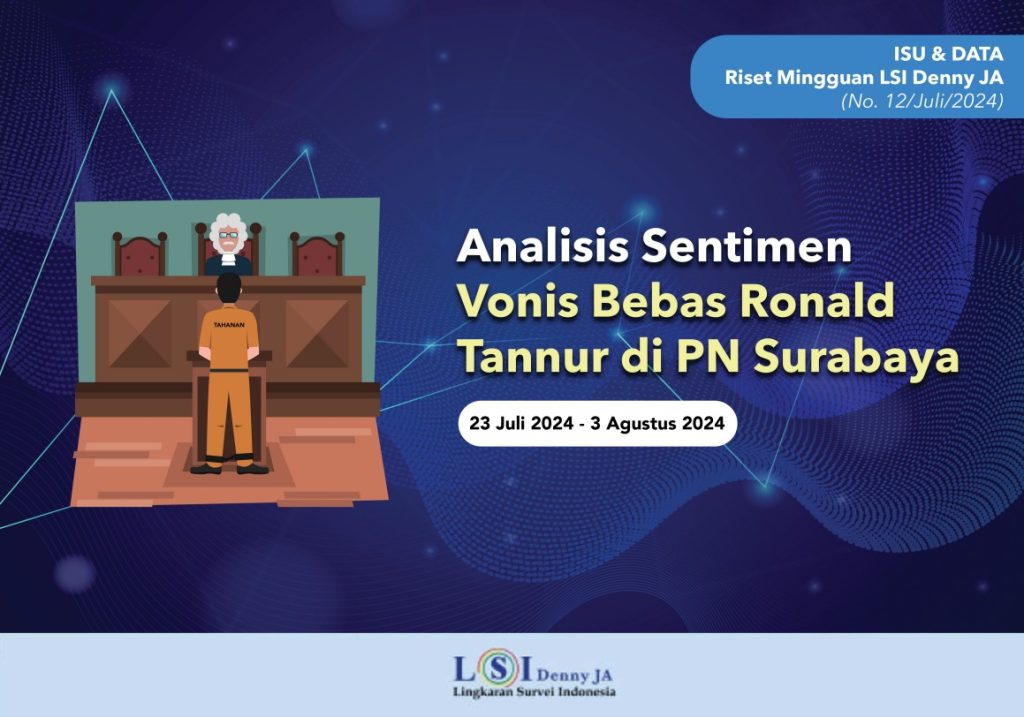 ISU & DATA
Riset Mingguan LSI Denny JA
(No. 12/Juli/2024)

TAHANAN

Analisis Sentimen
Vonis Bebas Ronald Tannur di PN Surabaya

23 Juli 2024 - 3 Agustus 2024

LSI Denny JA
Lingkaran Survei Indonesia